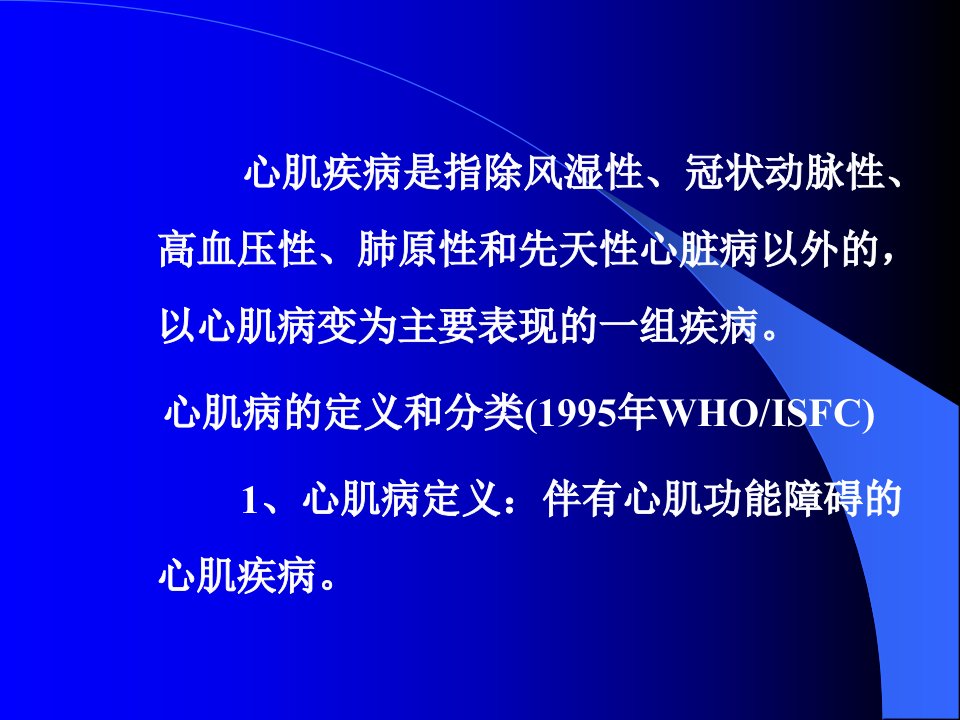 心肌疾病是指除风湿性、冠状动脉性、高血压性、肺原性和先天性心脏病以外的，以心肌病变为主要表现的一组疾病。

心肌病的定义和分类(1995年WHO/ISFC)

1、心肌病定义：伴有心肌功能障碍的心肌疾病。